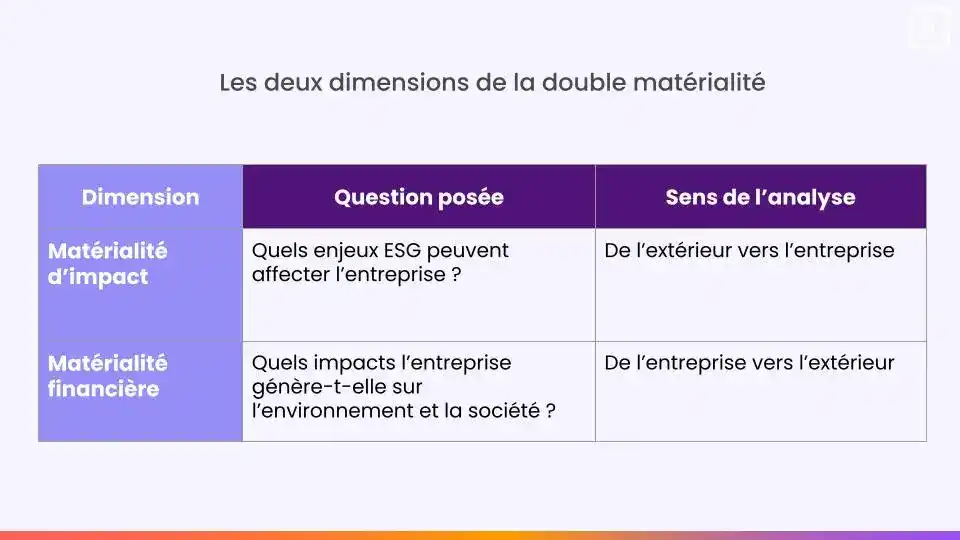 Les deux dimensions de la double matérialité

| Dimension | Question posée | Sens de l'analyse |
|---|---|---|
| Matérialité d'impact | Quels enjeux ESG peuvent affecter l'entreprise ? | De l'extérieur vers l'entreprise |
| Matérialité financière | Quels impacts l'entreprise génère-t-elle sur l'environnement et la société ? | De l'entreprise vers l'extérieur |